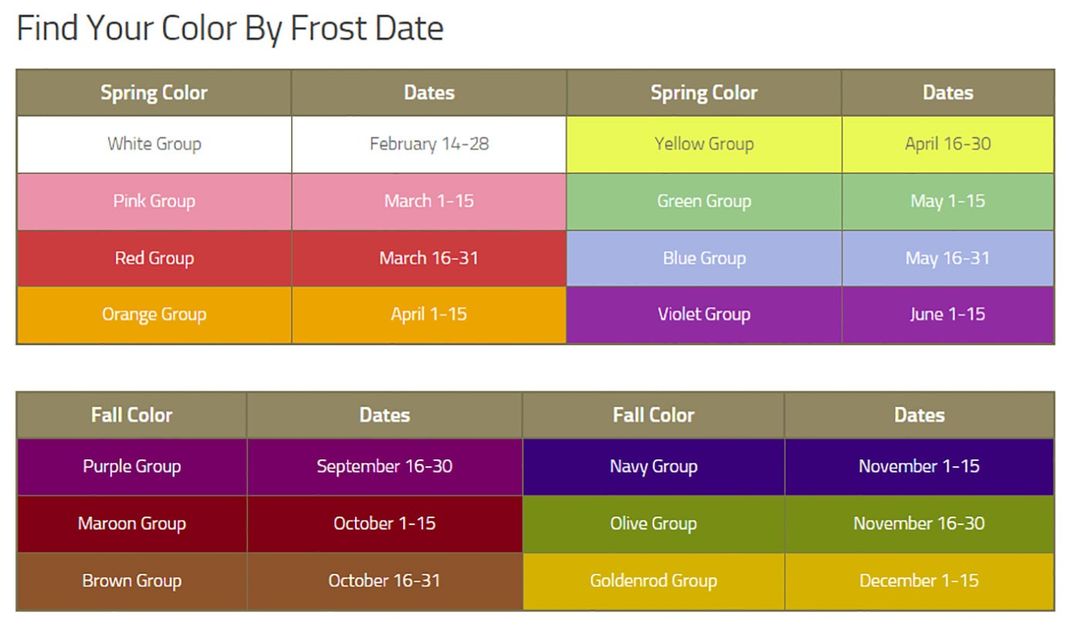 Find Your Color By Frost Date

| Spring Color | Dates | Spring Color | Dates |
|---|---|---|---|
| White Group | February 14-28 | Yellow Group | April 16-30 |
| Pink Group | March 1-15 | Green Group | May 1-15 |
| Red Group | March 16-31 | Blue Group | May 16-31 |
| Orange Group | April 1-15 | Violet Group | June 1-15 |

| Fall Color | Dates | Fall Color | Dates |
|---|---|---|---|
| Purple Group | September 16-30 | Navy Group | November 1-15 |
| Maroon Group | October 1-15 | Olive Group | November 16-30 |
| Brown Group | October 16-31 | Goldenrod Group | December 1-15 |